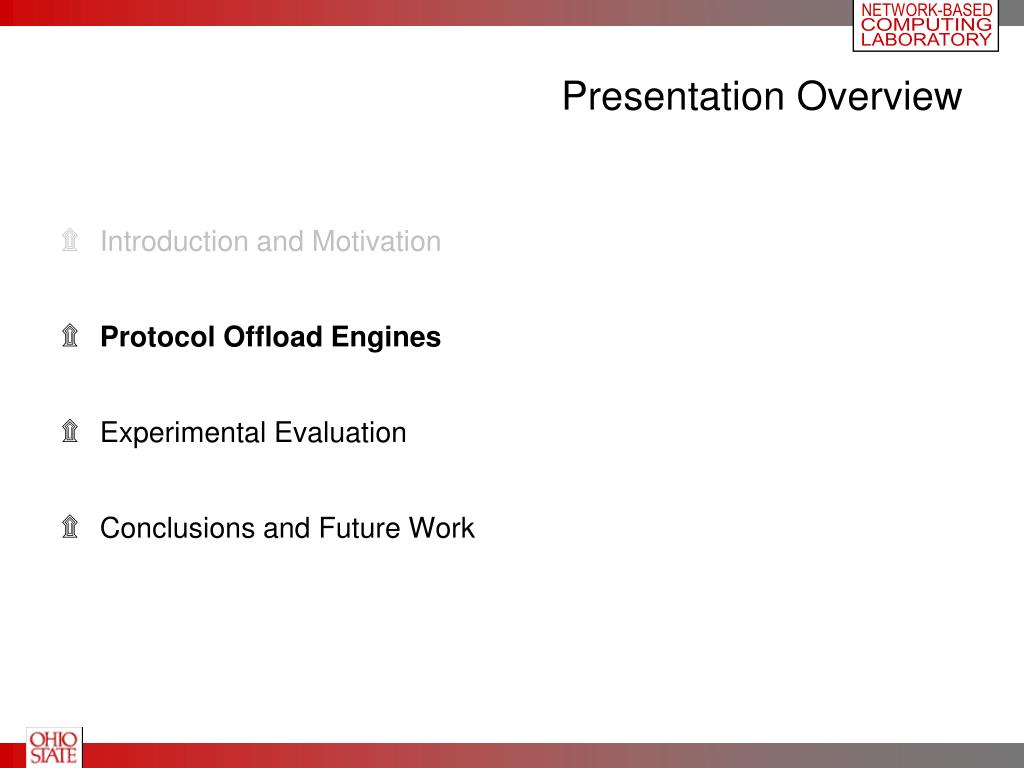 NETWORK-BASED COMPUTING LABORATORY

Presentation Overview

Introduction and Motivation

Protocol Offload Engines

Experimental Evaluation

Conclusions and Future Work

OHIO STATE